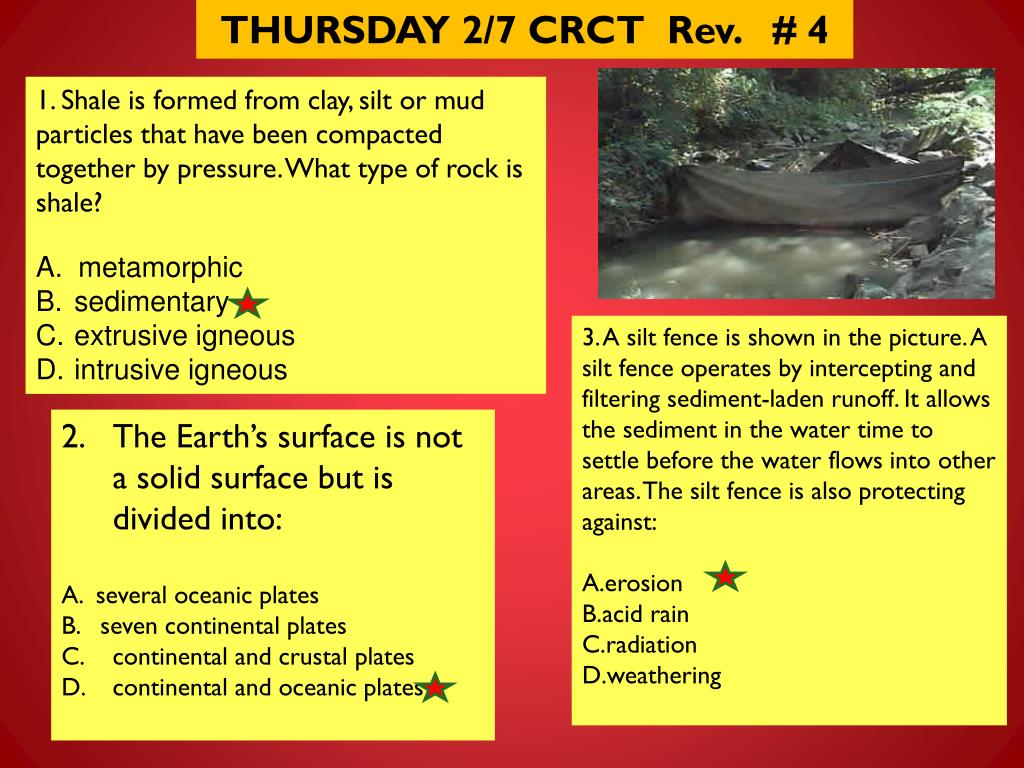 THURSDAY 2/7 CRCT Rev. # 4

1. Shale is formed from clay, silt or mud particles that have been compacted together by pressure. What type of rock is shale?

A. metamorphic
B. sedimentary
C. extrusive igneous
D. intrusive igneous

2. The Earth's surface is not a solid surface but is divided into:

A. several oceanic plates
B. seven continental plates
C. continental and crustal plates
D. continental and oceanic plates

3. A silt fence is shown in the picture. A silt fence operates by intercepting and filtering sediment-laden runoff. It allows the sediment in the water time to settle before the water flows into other areas. The silt fence is also protecting against:

A.erosion
B.acid rain
C.radiation
D.weathering